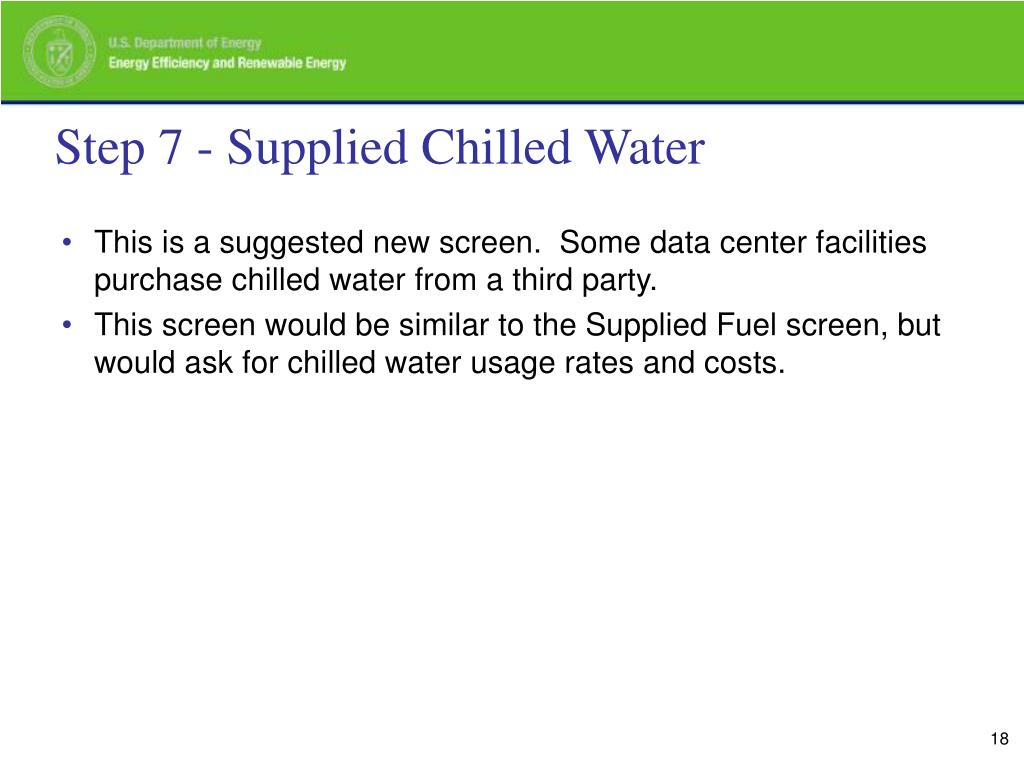 U.S. Department of Energy
Energy Efficiency and Renewable Energy

Step 7 - Supplied Chilled Water

• This is a suggested new screen. Some data center facilities purchase chilled water from a third party.
• This screen would be similar to the Supplied Fuel screen, but would ask for chilled water usage rates and costs.

18